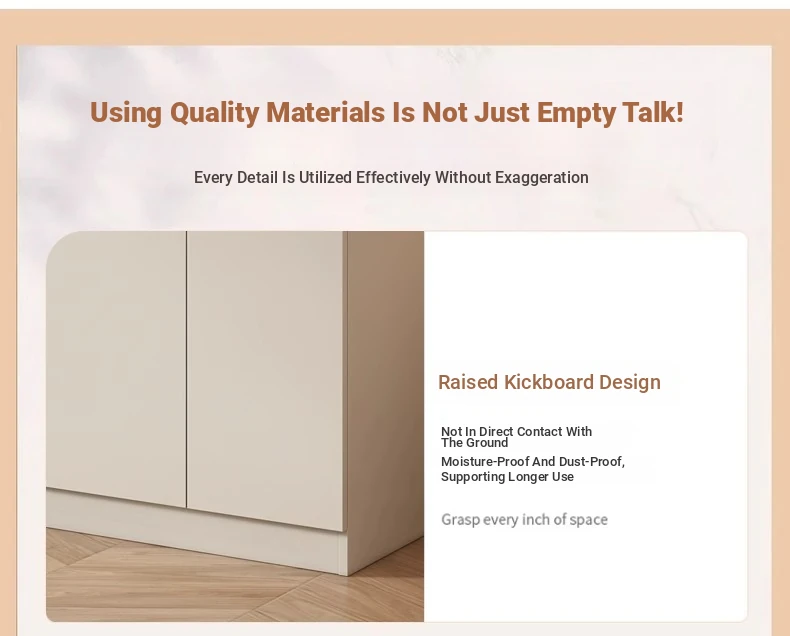 Using Quality Materials Is Not Just Empty Talk!

Every Detail Is Utilized Effectively Without Exaggeration

Raised Kickboard Design

Not In Direct Contact With The Ground

Moisture-Proof And Dust-Proof, Supporting Longer Use

Grasp every inch of space